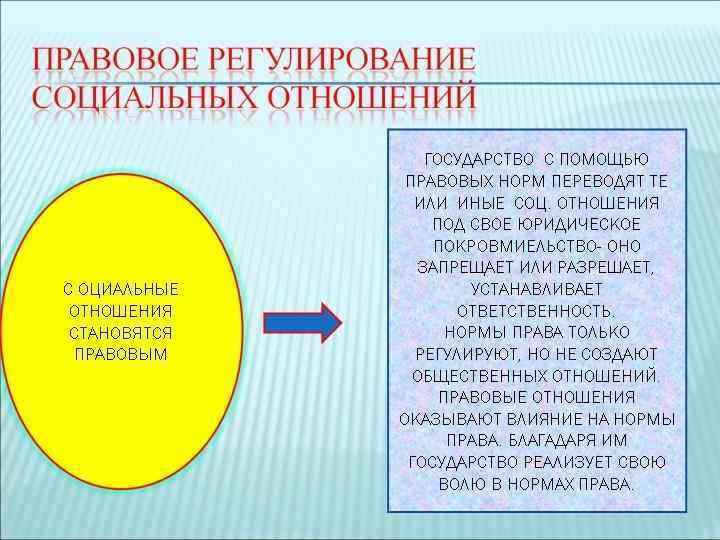 ПРАВОВОЕ РЕГУЛИРОВАНИЕ СОЦИАЛЬНЫХ ОТНОШЕНИЙ

С ОЦИАЛЬНЫЕ ОТНОШЕНИЯ СТАНОВЯТСЯ ПРАВОВЫМ

ГОСУДАРСТВО С ПОМОЩЬЮ ПРАВОВЫХ НОРМ ПЕРЕВОДЯТ ТЕ ИЛИ ИНЫЕ СОЦ. ОТНОШЕНИЯ ПОД СВОЕ ЮРИДИЧЕСКОЕ ПОКРОВМИЕЛЬСТВО- ОНО ЗАПРЕЩАЕТ ИЛИ РАЗРЕШАЕТ, УСТАНАВЛИВАЕТ ОТВЕТСТВЕННОСТЬ. НОРМЫ ПРАВА ТОЛЬКО РЕГУЛИРУЮТ, НО НЕ СОЗДАЮТ ОБЩЕСТВЕННЫХ ОТНОШЕНИЙ. ПРАВОВЫЕ ОТНОШЕНИЯ ОКАЗЫВАЮТ ВЛИЯНИЕ НА НОРМЫ ПРАВА. БЛАГАДАРЯ ИМ ГОСУДАРСТВО РЕАЛИЗУЕТ СВОЮ ВОЛЮ В НОРМАХ ПРАВА.